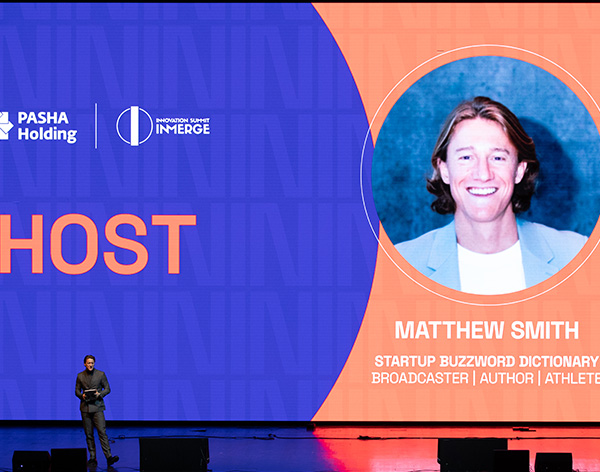 PASHA Holding

INNOVATION SUMMIT INMERGE

HOST

MATTHEW SMITH

STARTUP BUZZWORD DICTIONARY
BROADCASTER | AUTHOR | ATHLETE